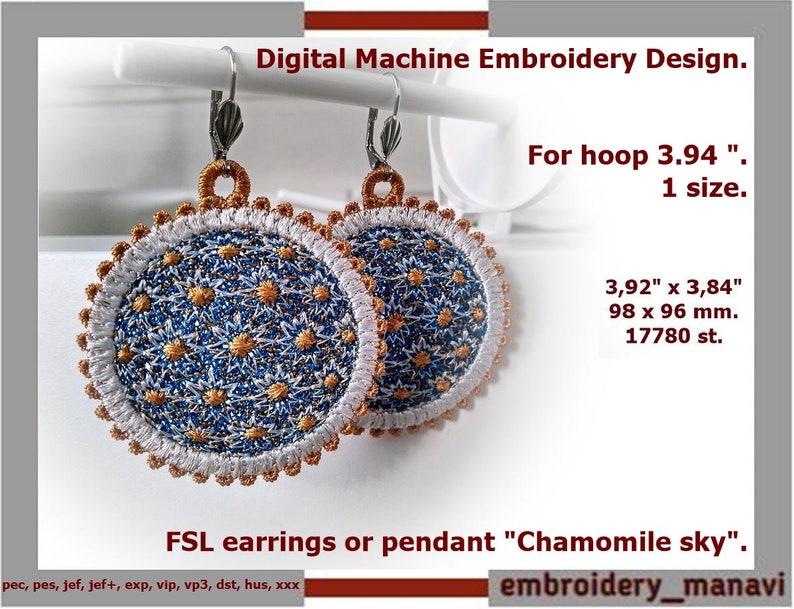 Digital Machine Embroidery Design.

For hoop 3.94 ".
1 size.

3,92" x 3,84"
98 x 96 mm.
17780 st.

FSL earrings or pendant "Chamomile sky".

pec, pes, jef, jef+, exp, vip, vp3, dst, hus, xxx

embroidery_manavi